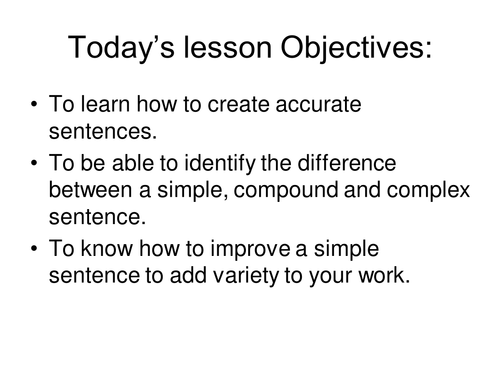 Today’s lesson Objectives:

• To learn how to create accurate sentences.
• To be able to identify the difference between a simple, compound and complex sentence.
• To know how to improve a simple sentence to add variety to your work.